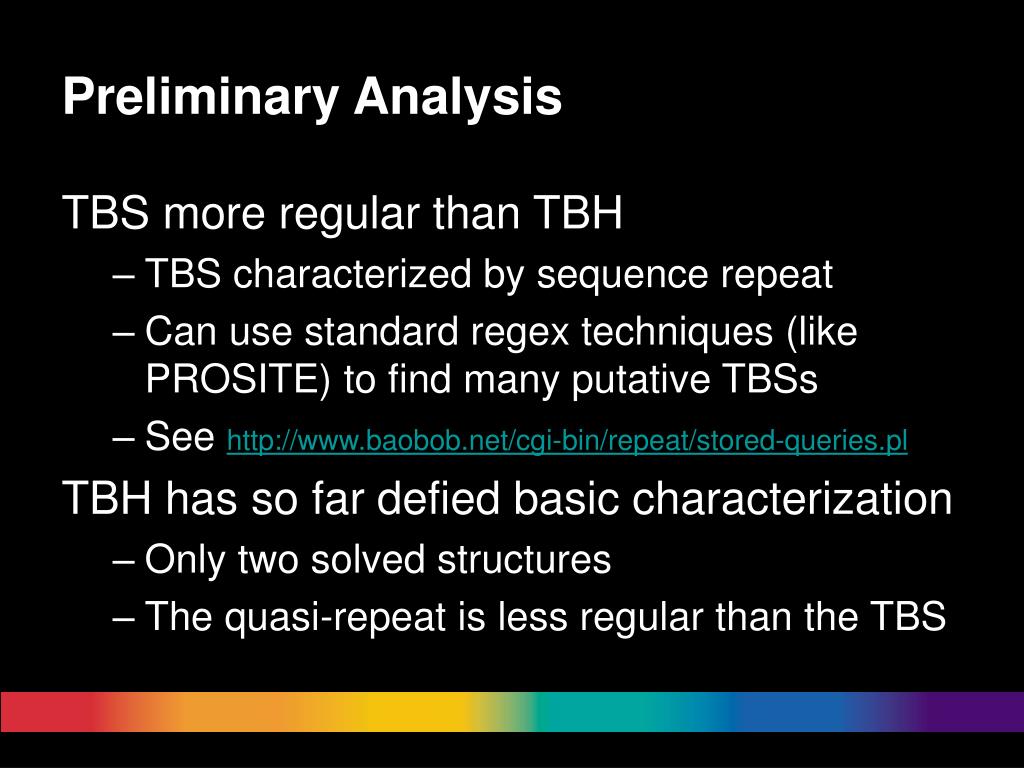 Preliminary Analysis

TBS more regular than TBH

– TBS characterized by sequence repeat

– Can use standard regex techniques (like PROSITE) to find many putative TBSs

– See http://www.baobob.net/cgi-bin/repeat/stored-queries.pl

TBH has so far defied basic characterization

– Only two solved structures

– The quasi-repeat is less regular than the TBS